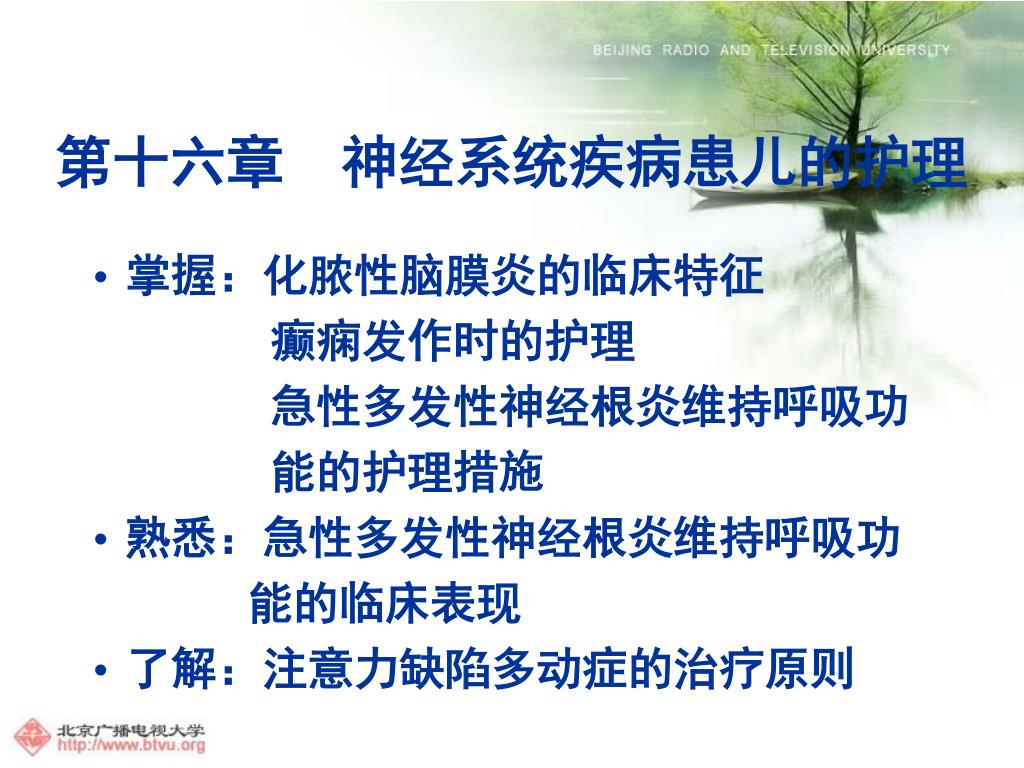 BEIJING RADIO AND TELEVISION UNIVERSITY

第十六章　神经系统疾病患儿的护理

• 掌握：化脓性脑膜炎的临床特征
癫痫发作时的护理
急性多发性神经根炎维持呼吸功能的护理措施
• 熟悉：急性多发性神经根炎维持呼吸功能的临床表现
• 了解：注意力缺陷多动症的治疗原则

北京广播电视大学
http://www.btvu.org